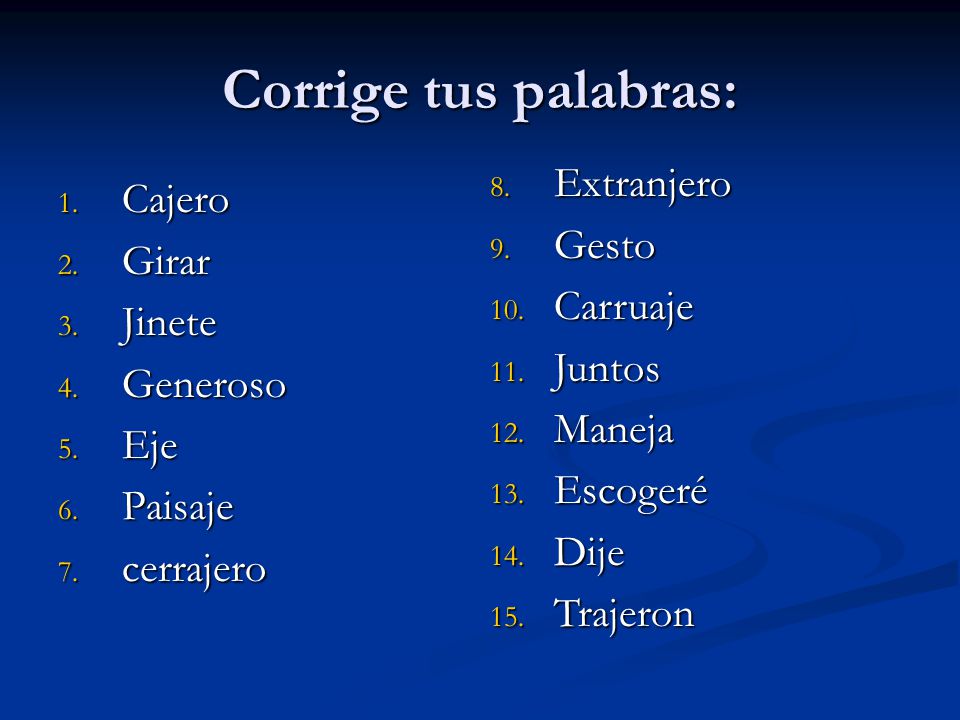 Corrige tus palabras:

1. Cajero
2. Girar
3. Jinete
4. Generoso
5. Eje
6. Paisaje
7. cerrajero

8. Extranjero
9. Gesto
10. Carruaje
11. Juntos
12. Maneja
13. Escogeré
14. Dije
15. Trajeron